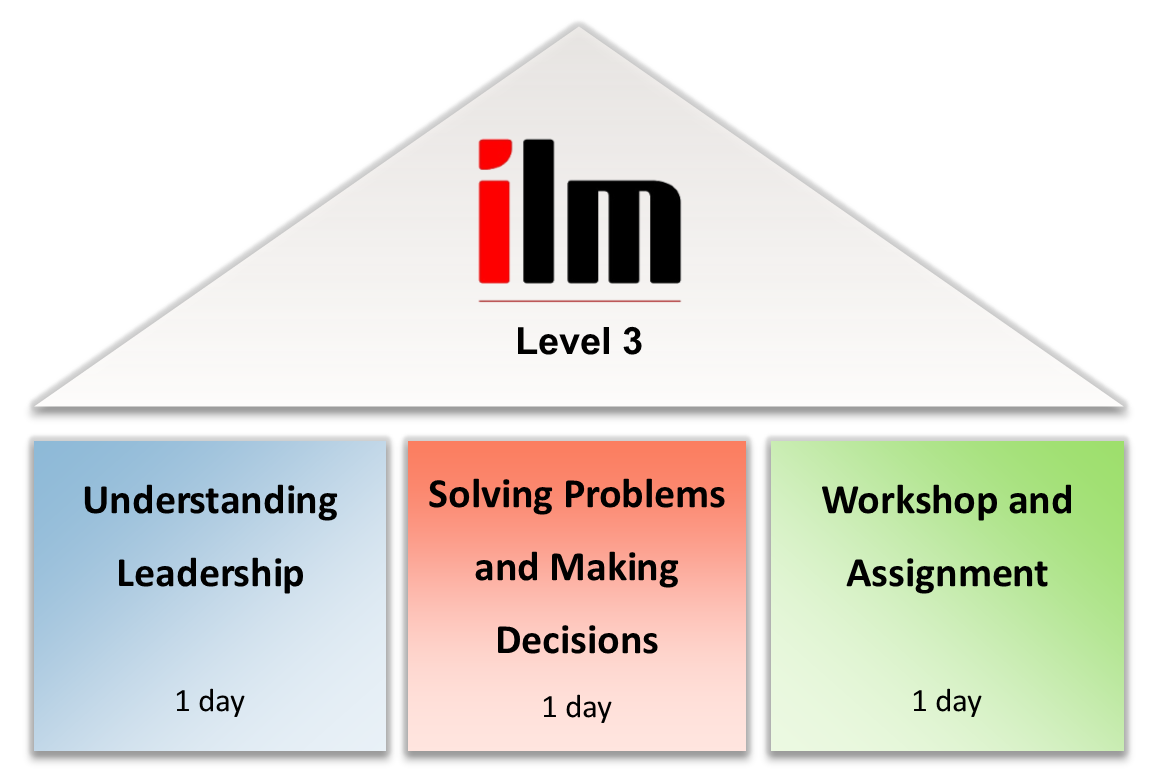 ilm

Level 3

Understanding Leadership

1 day

Solving Problems and Making Decisions

1 day

Workshop and Assignment

1 day